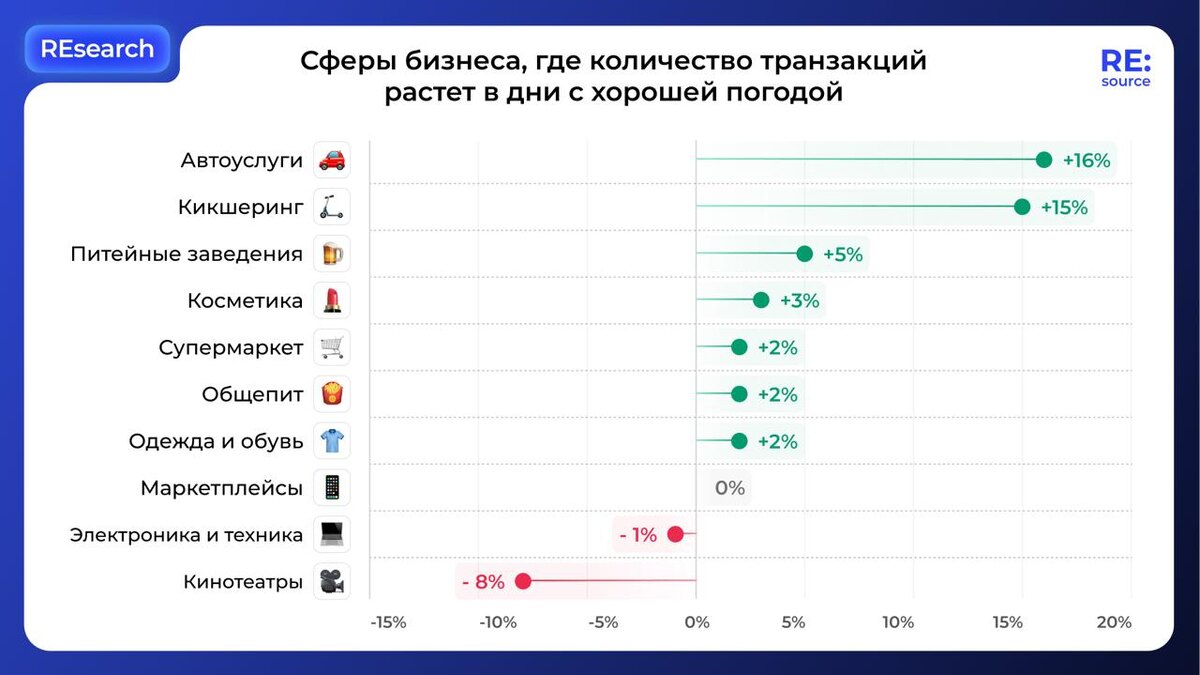 REsearch

Сферы бизнеса, где количество транзакций растет в дни с хорошей погодой

RE: source

Автоуслуги +16%
Кикшеринг +15%
Питейные заведения +5%
Косметика +3%
Супермаркет +2%
Общепит +2%
Одежда и обувь +2%
Маркетплейсы 0%
Электроника и техника - 1%
Кинотеатры - 8%

-15% -10% -5% 0% 5% 10% 15% 20%